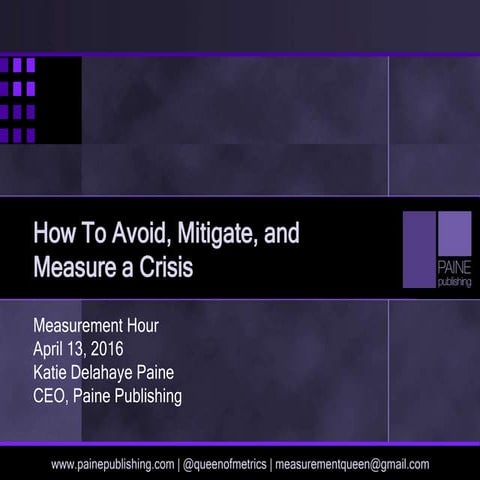 How To Avoid, Mitigate, and Measure a Crisis

PAINE
publishing

Measurement Hour
April 13, 2016
Katie Delahaye Paine
CEO, Paine Publishing

www.painepublishing.com | @queenofmetrics | measurementqueen@gmail.com